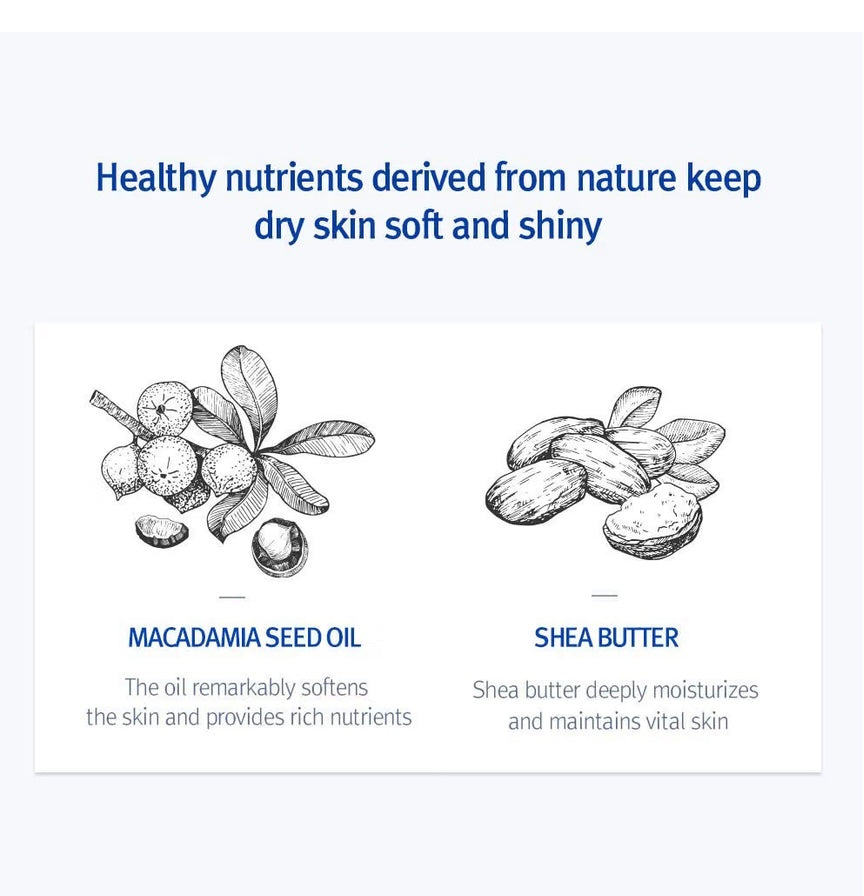 Healthy nutrients derived from nature keep dry skin soft and shiny

MACADAMIA SEED OIL

The oil remarkably softens the skin and provides rich nutrients

SHEA BUTTER

Shea butter deeply moisturizes and maintains vital skin